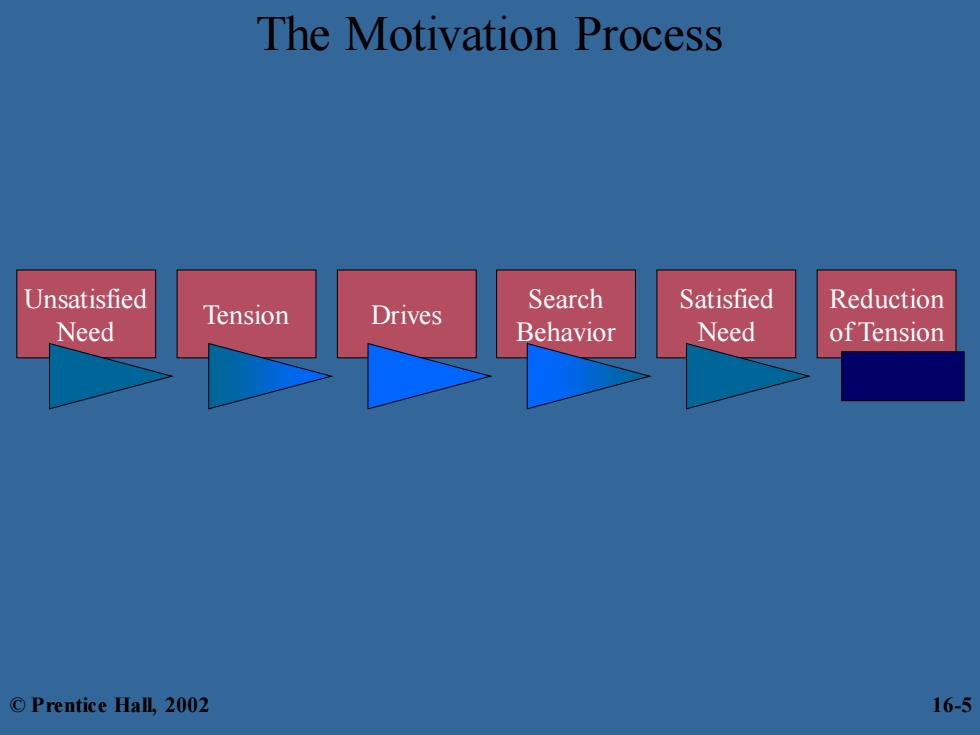 The Motivation Process

Unsatisfied Need

Tension

Drives

Search Behavior

Satisfied Need

Reduction of Tension

© Prentice Hall, 2002

16-5